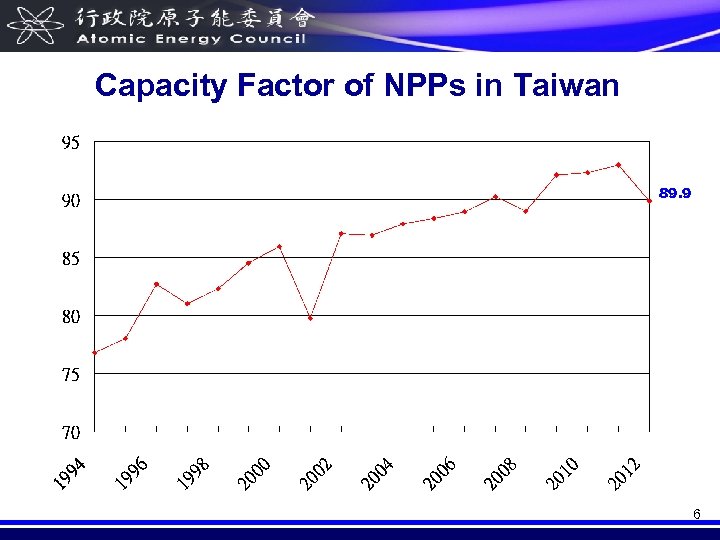 行政院原子能委員會
Atomic Energy Council

Capacity Factor of NPPs in Taiwan

95
90
85
80
75
70

89.9

1994
1996
1998
2000
2002
2004
2006
2008
2010
2012

6